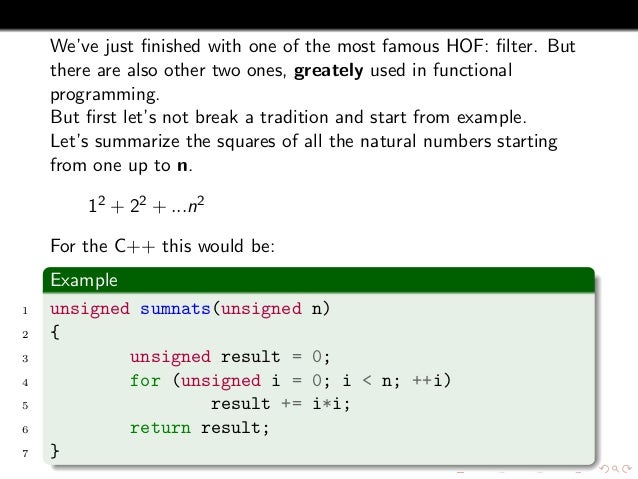 We've just finished with one of the most famous HOF: filter. But there are also other two ones, **greately** used in functional programming.
But first let's not break a tradition and start from example.
Let's summarize the squares of all the natural numbers starting from one up to **n**.

$1^2 + 2^2 + ...n^2$

For the C++ this would be:

Example

1 unsigned sumnats(unsigned n)
2 {
3 unsigned result = 0;
4 for (unsigned i = 0; i < n; ++i)
5 result += i*i;
6 return result;
7 }